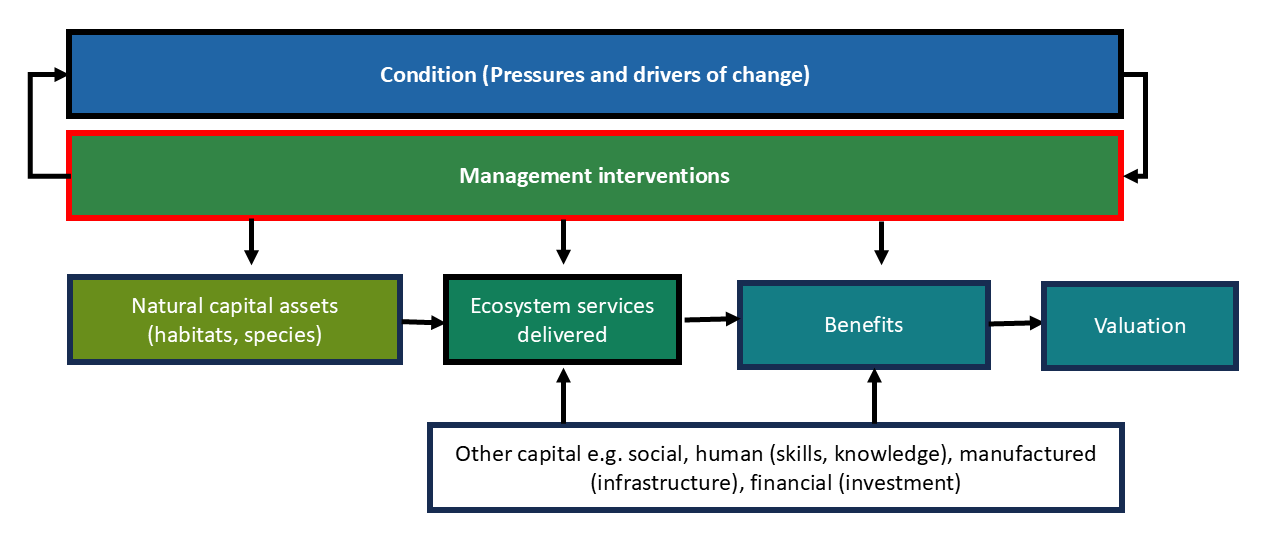 Condition (Pressures and drivers of change)

Management interventions

Natural capital assets (habitats, species)

Ecosystem services delivered

Benefits

Valuation

Other capital e.g. social, human (skills, knowledge), manufactured (infrastructure), financial (investment)